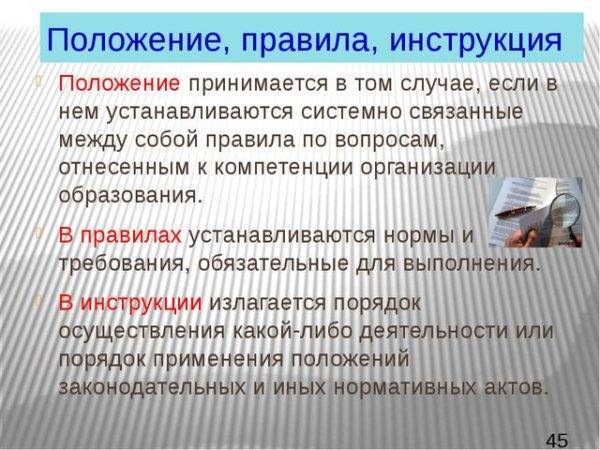 Положение, правила, инструкция

Положение принимается в том случае, если в нем устанавливаются системно связанные между собой правила по вопросам, отнесенным к компетенции организации образования.

В правилах устанавливаются нормы и требования, обязательные для выполнения.

В инструкции излагается порядок осуществления какой-либо деятельности или порядок применения положений законодательных и иных нормативных актов.

45